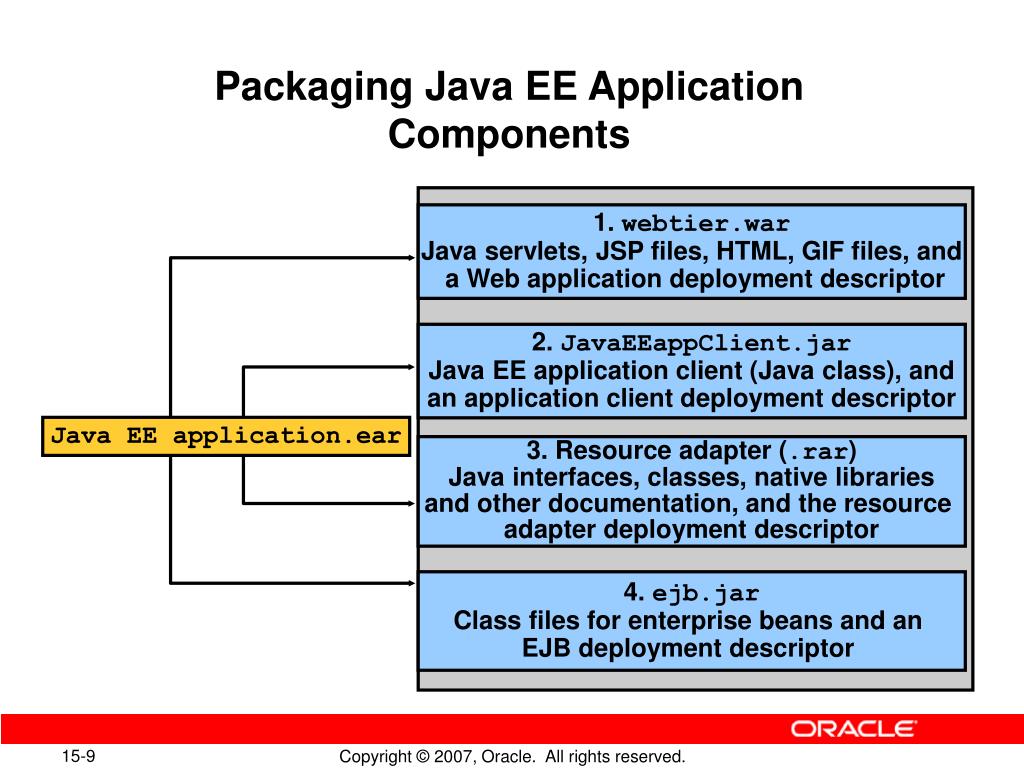 Packaging Java EE Application Components

Java EE application.ear

1. webtier.war
Java servlets, JSP files, HTML, GIF files, and a Web application deployment descriptor

2. JavaEEappClient.jar
Java EE application client (Java class), and an application client deployment descriptor

3. Resource adapter (.rar)
Java interfaces, classes, native libraries and other documentation, and the resource adapter deployment descriptor

4. ejb.jar
Class files for enterprise beans and an EJB deployment descriptor

ORACLE

15-9

Copyright © 2007, Oracle. All rights reserved.